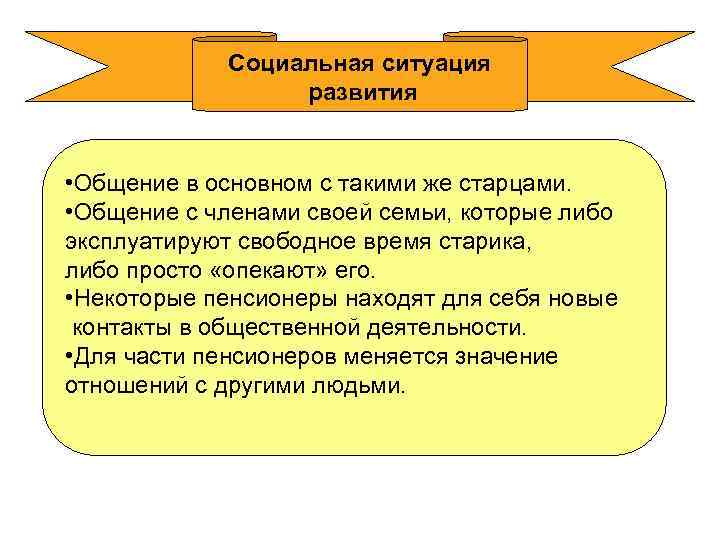 Социальная ситуация развития

•Общение в основном с такими же старцами.
•Общение с членами своей семьи, которые либо эксплуатируют свободное время старика, либо просто «опекают» его.
•Некоторые пенсионеры находят для себя новые контакты в общественной деятельности.
•Для части пенсионеров меняется значение отношений с другими людьми.